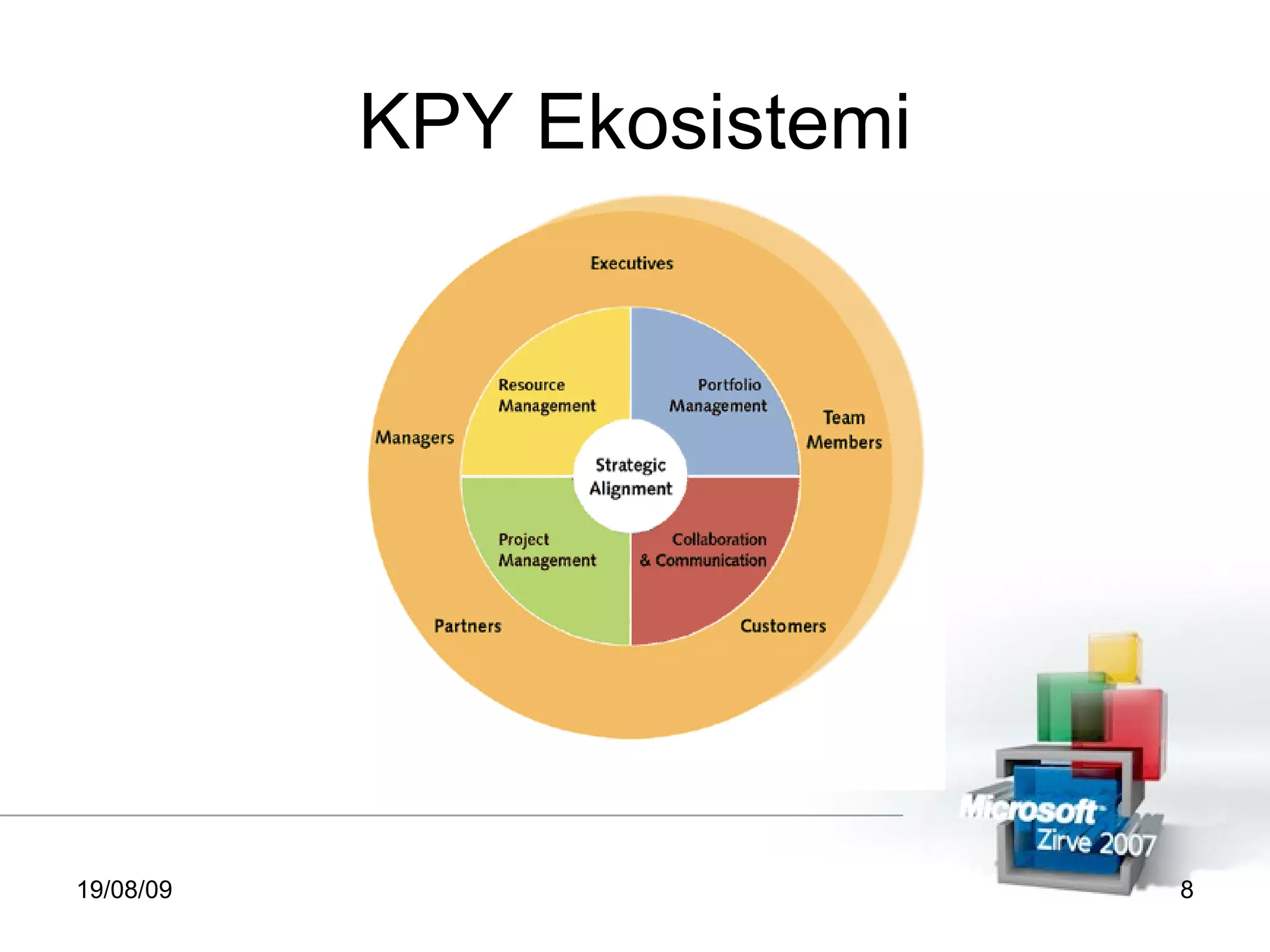 KPY Ekosistemi

Executives

Resource Management

Portfolio Management

Managers

Team Members

Strategic Alignment

Project Management

Collaboration & Communication

Partners

Customers

Microsoft Zirve 2007

19/08/09

8